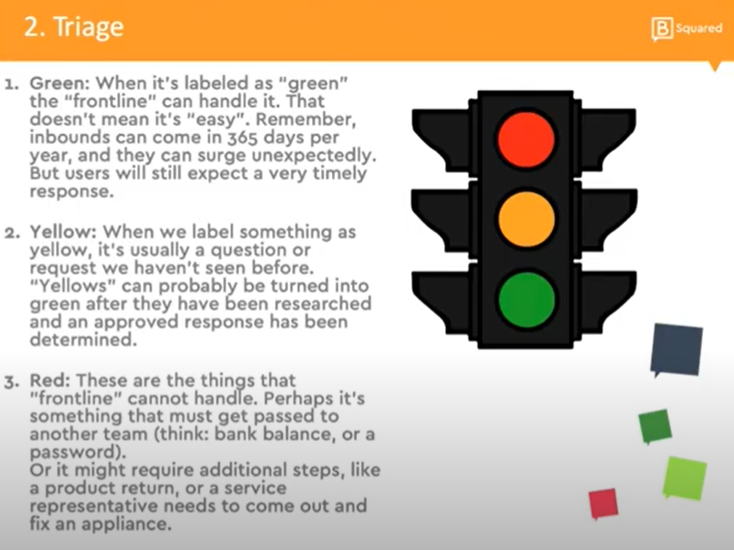 2. Triage

B Squared

1. Green: When it's labeled as "green" the "frontline" can handle it. That doesn't mean it's "easy". Remember, inbounds can come in 365 days per year, and they can surge unexpectedly. But users will still expect a very timely response.

2. Yellow: When we label something as yellow, it's usually a question or request we haven't seen before. "Yellows" can probably be turned into green after they have been researched and an approved response has been determined.

3. Red: These are the things that "frontline" cannot handle. Perhaps it's something that must get passed to another team (think: bank balance, or a password).
Or it might require additional steps, like a product return, or a service representative needs to come out and fix an appliance.